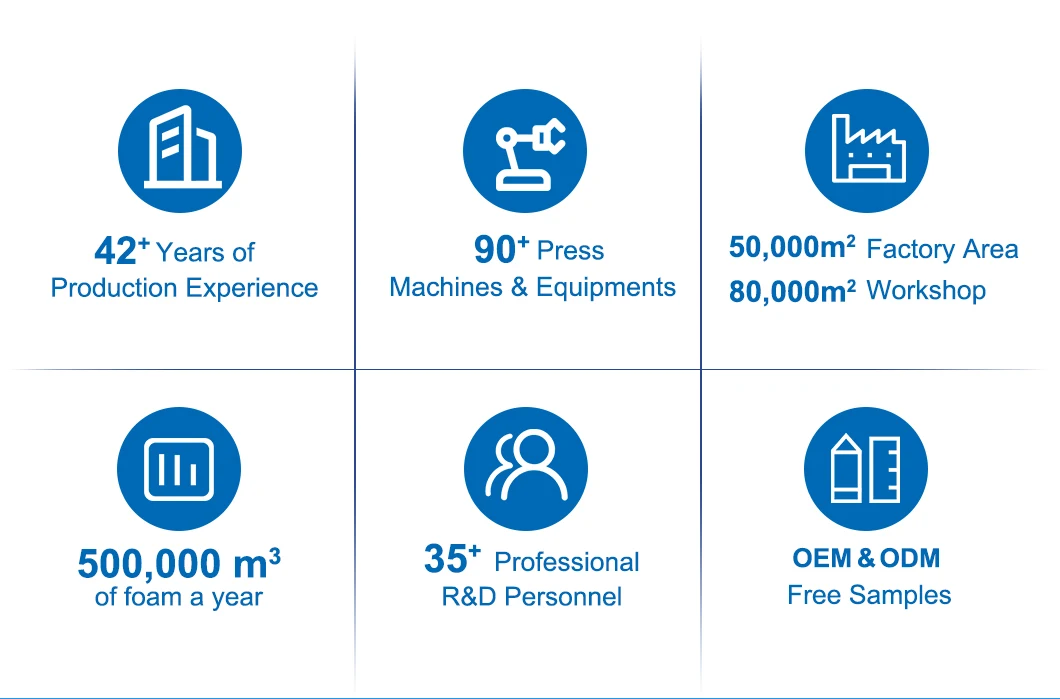 $42^+$ Years of Production Experience

$90^+$ Press Machines & Equipments

$50,000m^2$ Factory Area
$80,000m^2$ Workshop

$500,000\ m^3$ of foam a year

$35^+$ Professional R&D Personnel

OEM & ODM
Free Samples